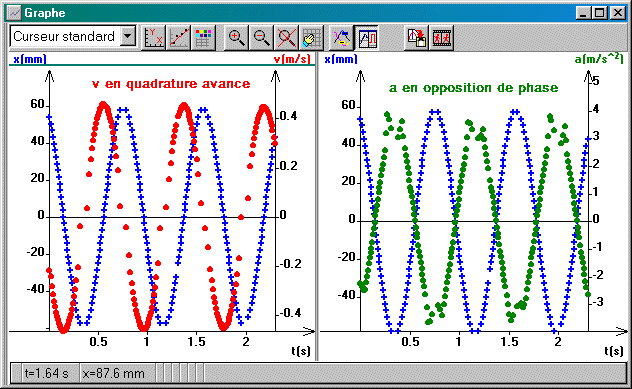 Graphe

Curseur standard

x(mm)
v(m/s)
v en quadrature avance
60
40
20
0
-20
-40
0.4
0.2
0
-0.2
-0.4
0.5
1
1.5
2
t(s)

x(mm)
a(m/s^2)
a en opposition de phase
60
40
20
0
-20
-40
5
4
3
2
1
0
-1
-2
-3
0.5
1
1.5
2
t(s)

t=1.64 s
x=87.6 mm